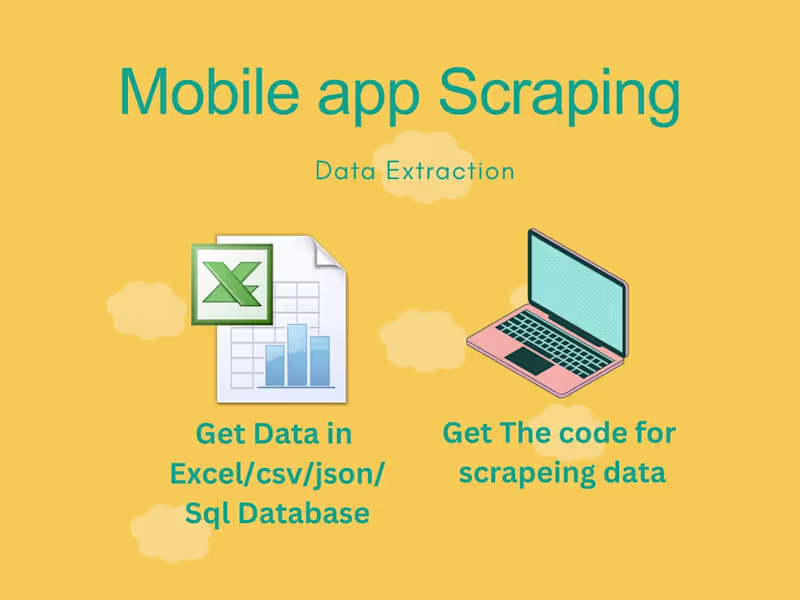 Mobile app Scraping

Data Extraction

Get Data in Excel/csv/json/ Sql Database

Get The code for scrapeing data